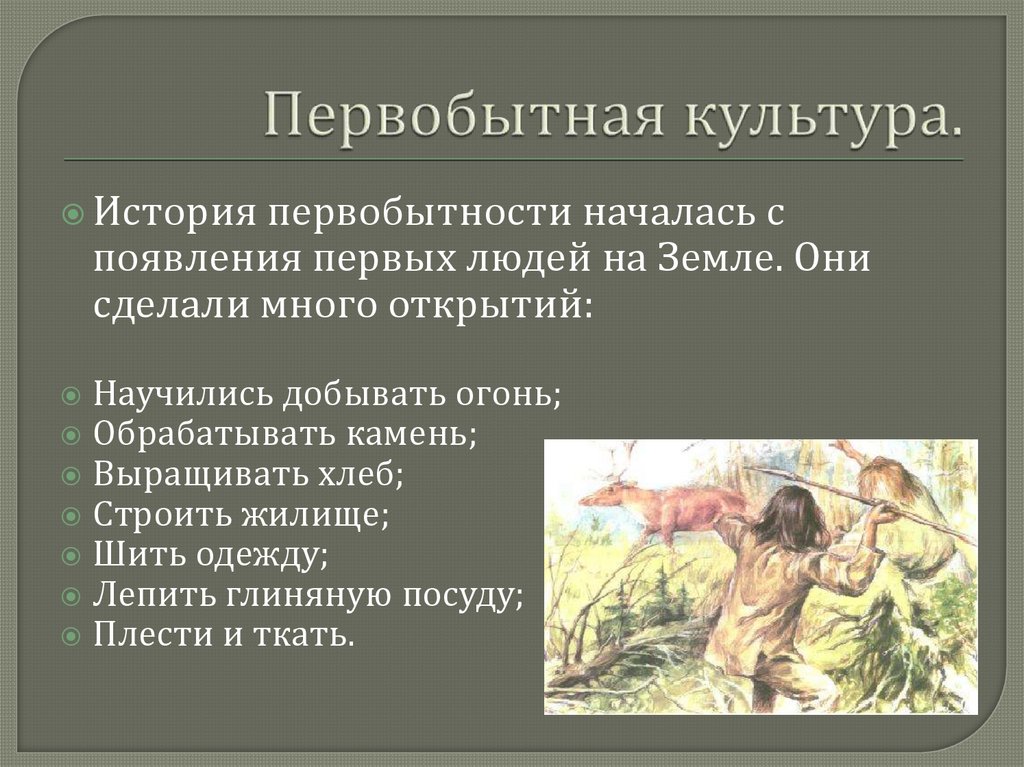 Первобытная культура.

История первобытности началась с появления первых людей на Земле. Они сделали много открытий:

Научились добывать огонь;
Обрабатывать камень;
Выращивать хлеб;
Строить жилище;
Шить одежду;
Лепить глиняную посуду;
Плести и ткать.